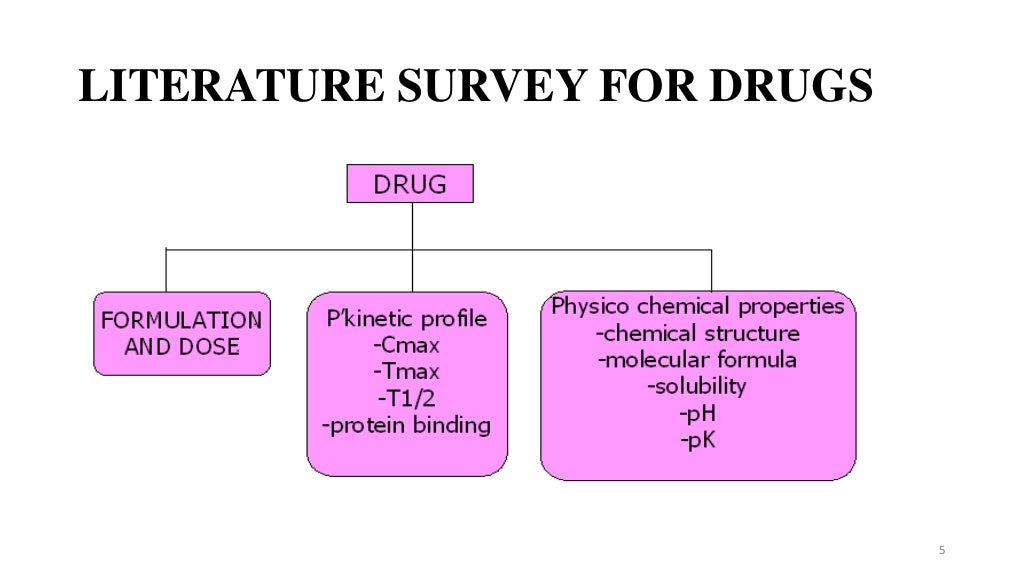 LITERATURE SURVEY FOR DRUGS

DRUG

FORMULATION AND DOSE

P'kinetic profile
-Cmax
-Tmax
-T1/2
-protein binding

Physico chemical properties
-chemical structure
-molecular formula
-solubility
-pH
-pK

5